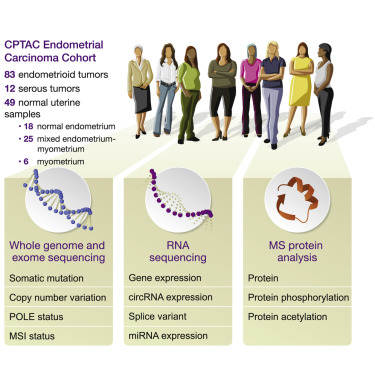 CPTAC Endometrial Carcinoma Cohort

83 endometrioid tumors

12 serous tumors

49 normal uterine samples

• 18 normal endometrium

• 25 mixed endometrium-myometrium

• 6 myometrium

Whole genome and exome sequencing

Somatic mutation

Copy number variation

POLE status

MSI status

RNA sequencing

Gene expression

circRNA expression

Splice variant

miRNA expression

MS protein analysis

Protein

Protein phosphorylation

Protein acetylation